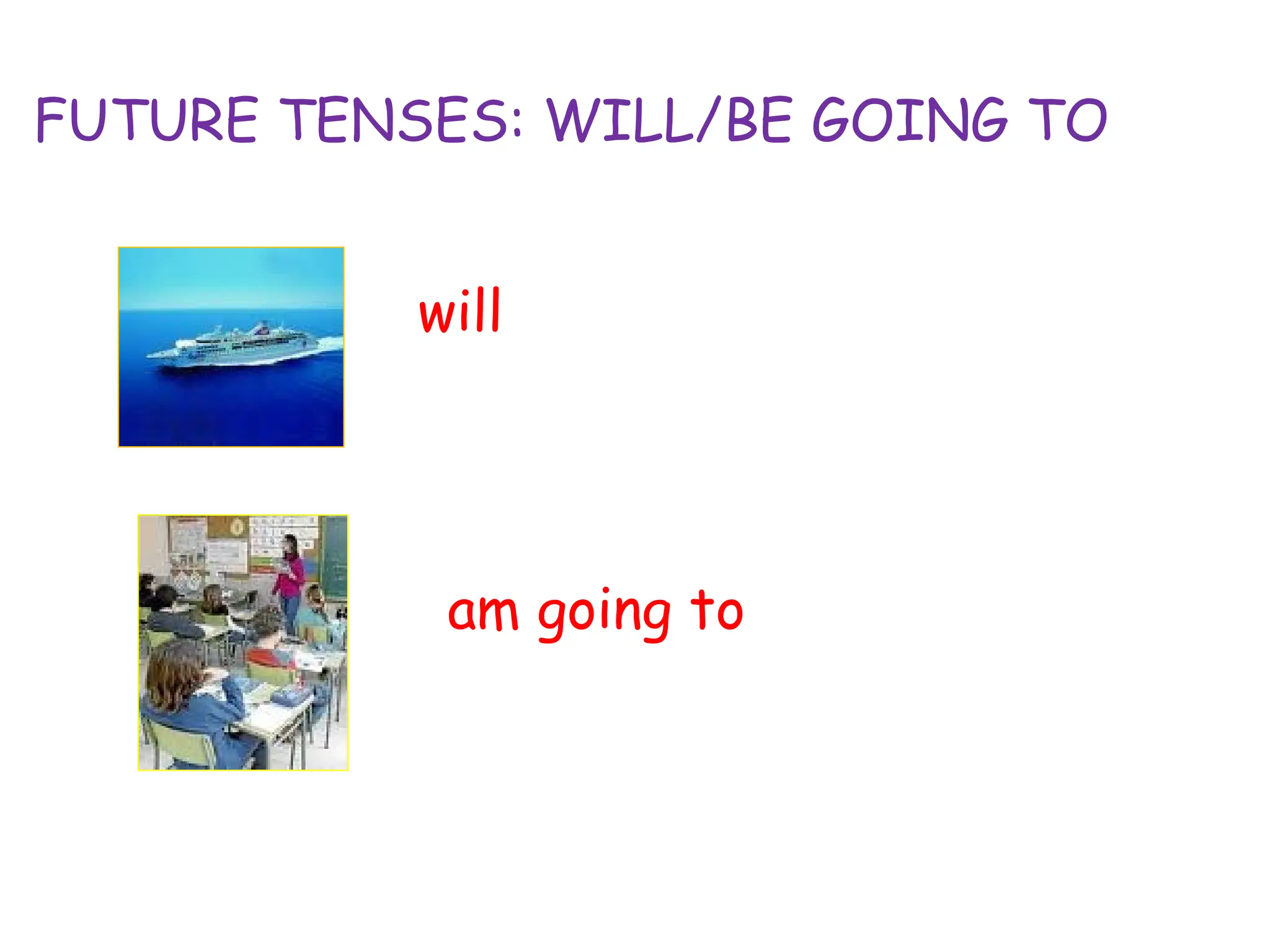 FUTURE TENSES: WILL/BE GOING TO

will

am going to